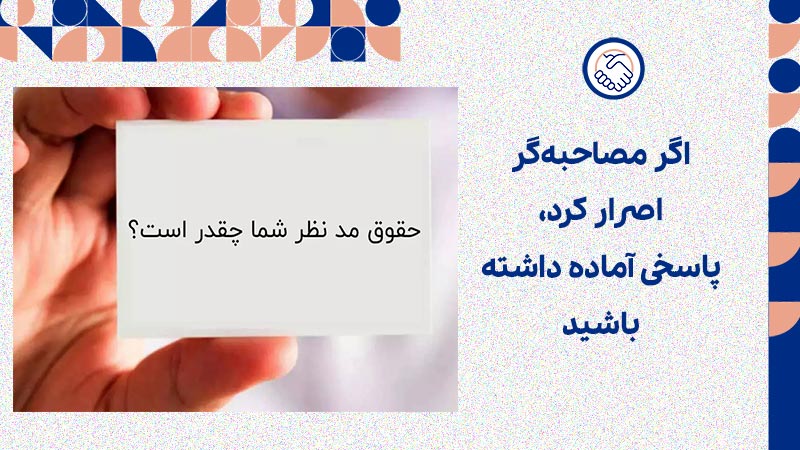 اگر مصاحبه‌گر اصرار کرد، پاسخی آماده داشته باشید

حقوق مد نظر شما چقدر است؟